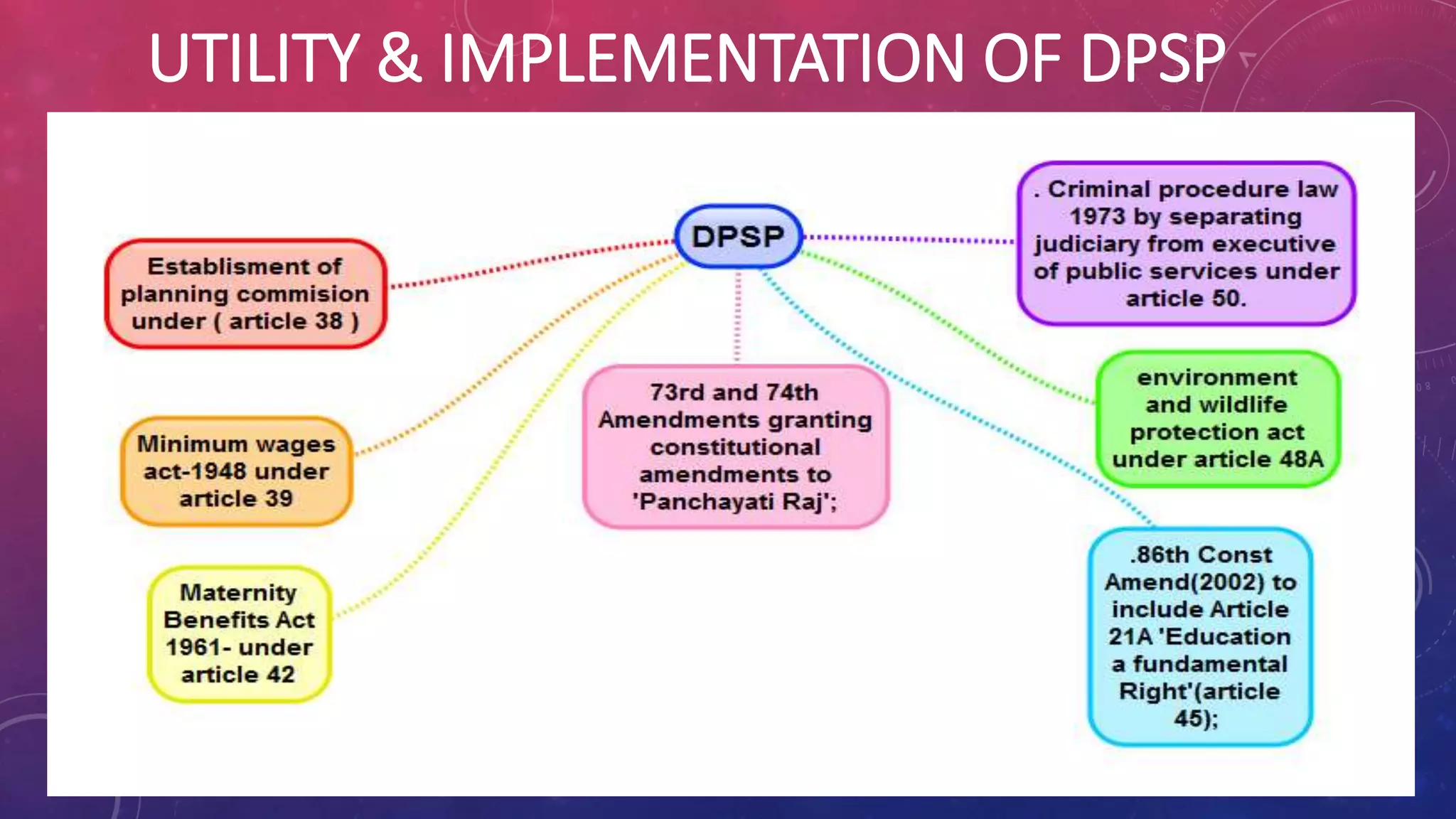 UTILITY & IMPLEMENTATION OF DPSP

DPSP

Establisment of planning commision under ( article 38 )

Minimum wages act-1948 under article 39

Maternity Benefits Act 1961- under article 42

73rd and 74th Amendments granting constitutional amendments to 'Panchayati Raj';

. Criminal procedure law 1973 by separating judiciary from executive of public services under article 50.

environment and wildlife protection act under article 48A

.86th Const Amend(2002) to include Article 21A 'Education a fundamental Right'(article 45);